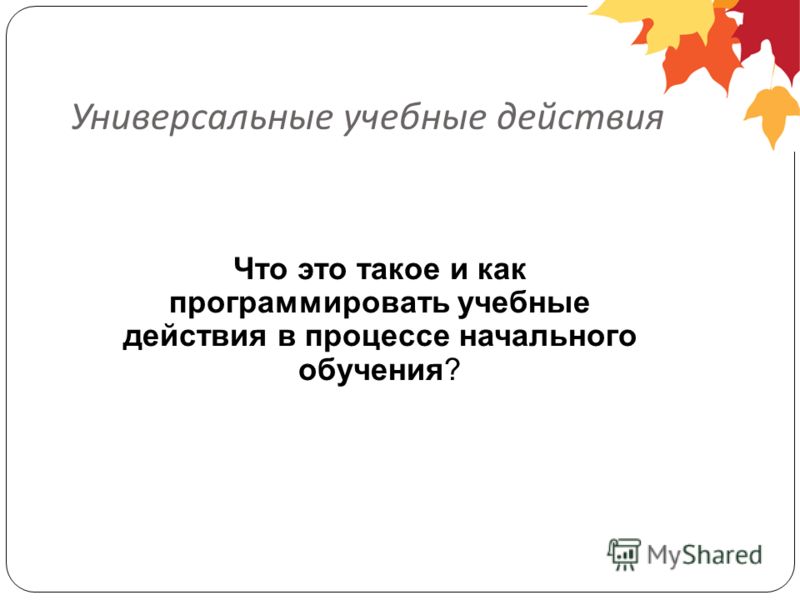 Универсальные учебные действия

Что это такое и как программировать учебные действия в процессе начального обучения?

MyShared